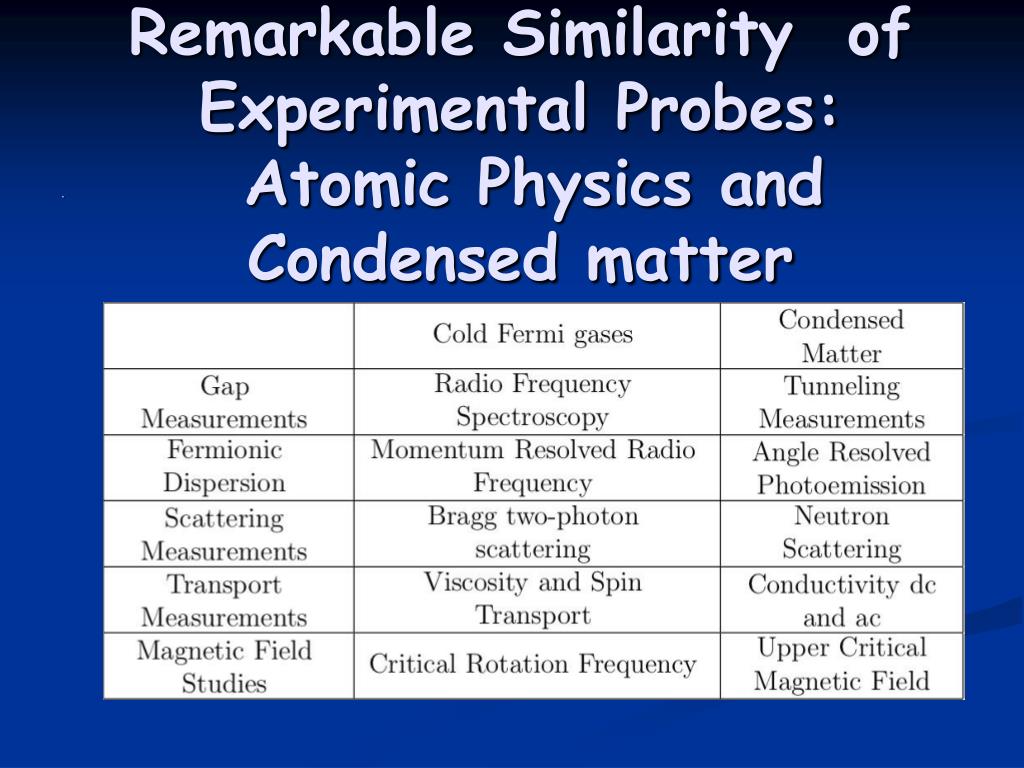 Remarkable Similarity of Experimental Probes: Atomic Physics and Condensed matter

| | Cold Fermi gases | Condensed Matter |
|---|---|---|
| Gap Measurements | Radio Frequency Spectroscopy | Tunneling Measurements |
| Fermionic Dispersion | Momentum Resolved Radio Frequency | Angle Resolved Photoemission |
| Scattering Measurements | Bragg two-photon scattering | Neutron Scattering |
| Transport Measurements | Viscosity and Spin Transport | Conductivity dc and ac |
| Magnetic Field Studies | Critical Rotation Frequency | Upper Critical Magnetic Field |